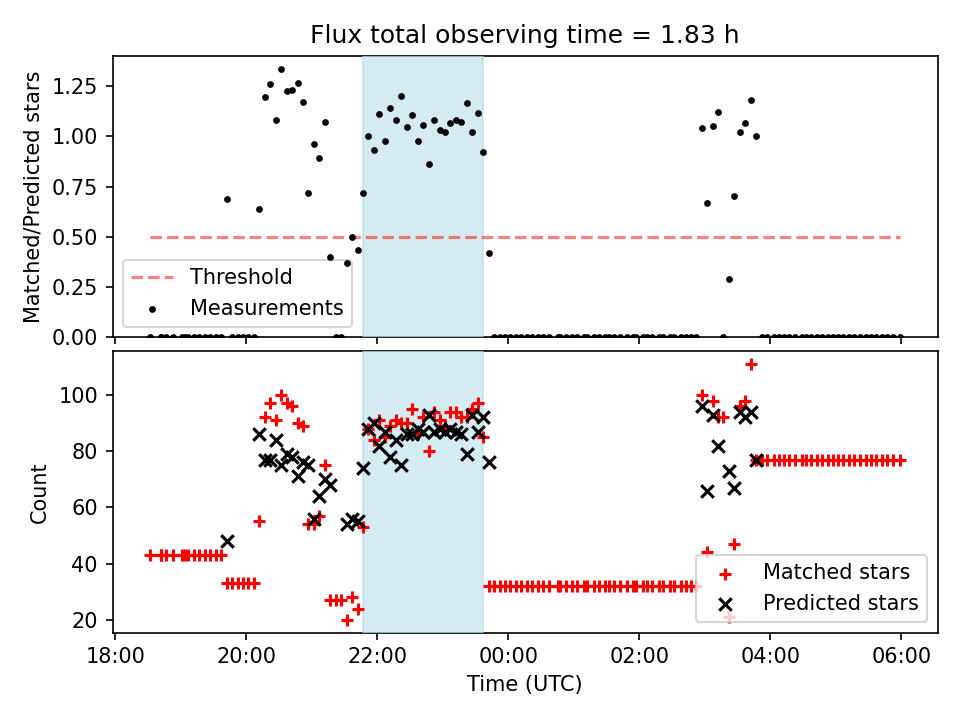 Flux total observing time = 1.83 h

Matched/Predicted stars

1.25
1.00
0.75
0.50
0.25
0.00

Threshold
Measurements

Count

100
80
60
40
20

Matched stars
Predicted stars

18:00 20:00 22:00 00:00 02:00 04:00 06:00

Time (UTC)